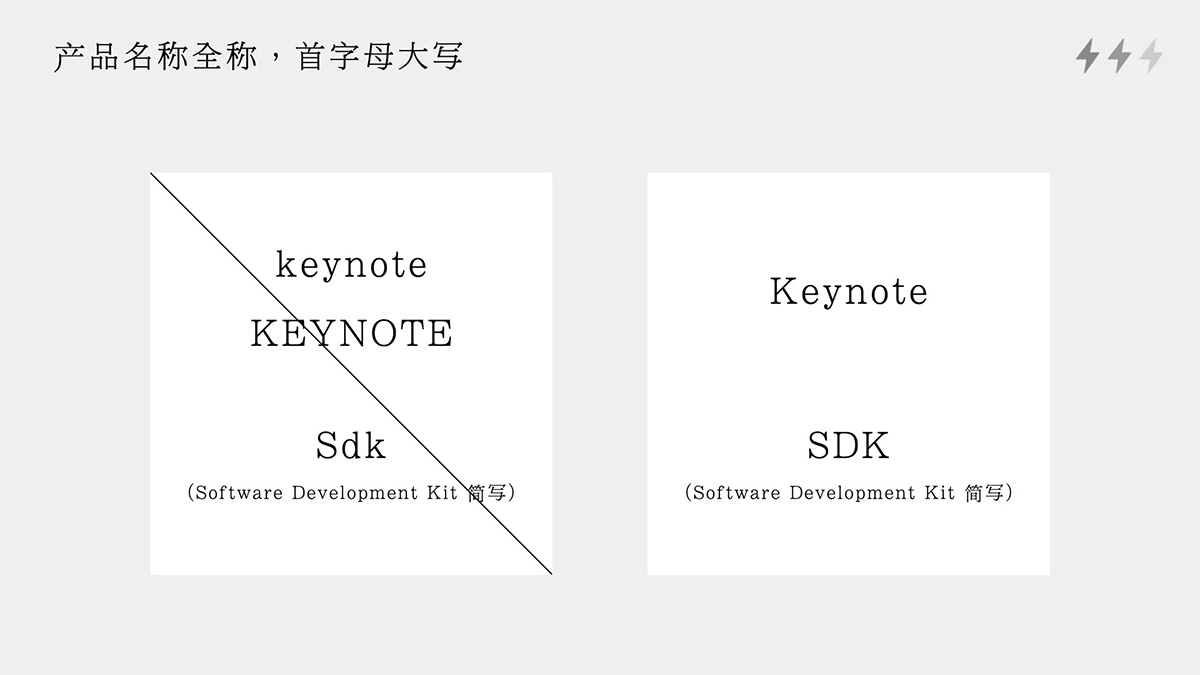 产品名称全称，首字母大写

keynote

KEYNOTE

Sdk
（Software Development Kit 简写）

Keynote

SDK
（Software Development Kit 简写）